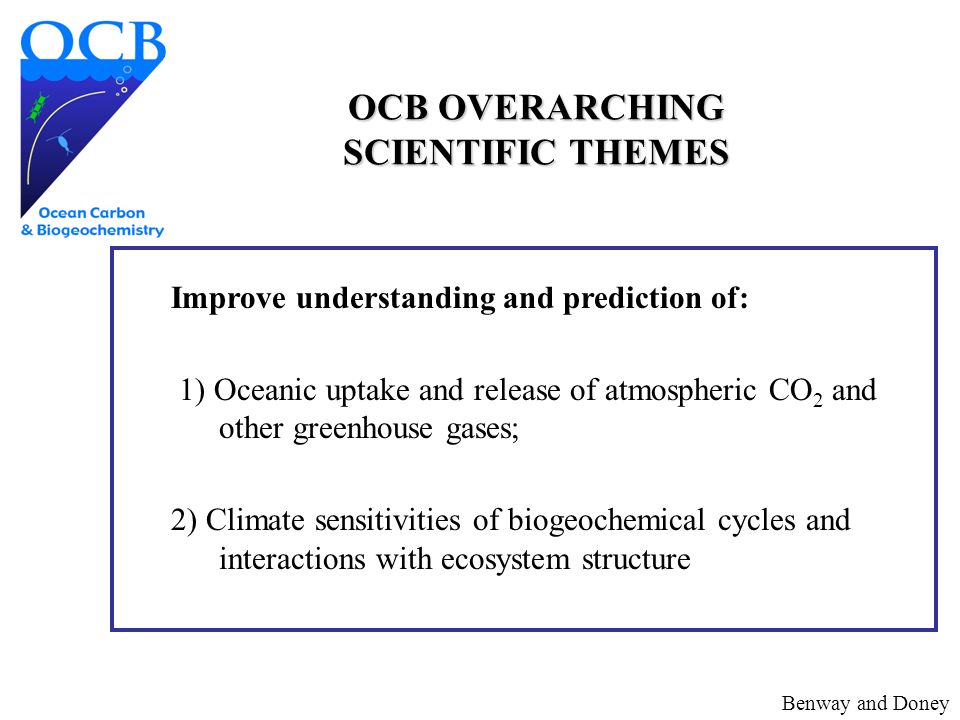 OCB

Ocean Carbon & Biogeochemistry

OCB OVERARCHING SCIENTIFIC THEMES

Improve understanding and prediction of:

1) Oceanic uptake and release of atmospheric $CO_2$ and other greenhouse gases;

2) Climate sensitivities of biogeochemical cycles and interactions with ecosystem structure

Benway and Doney